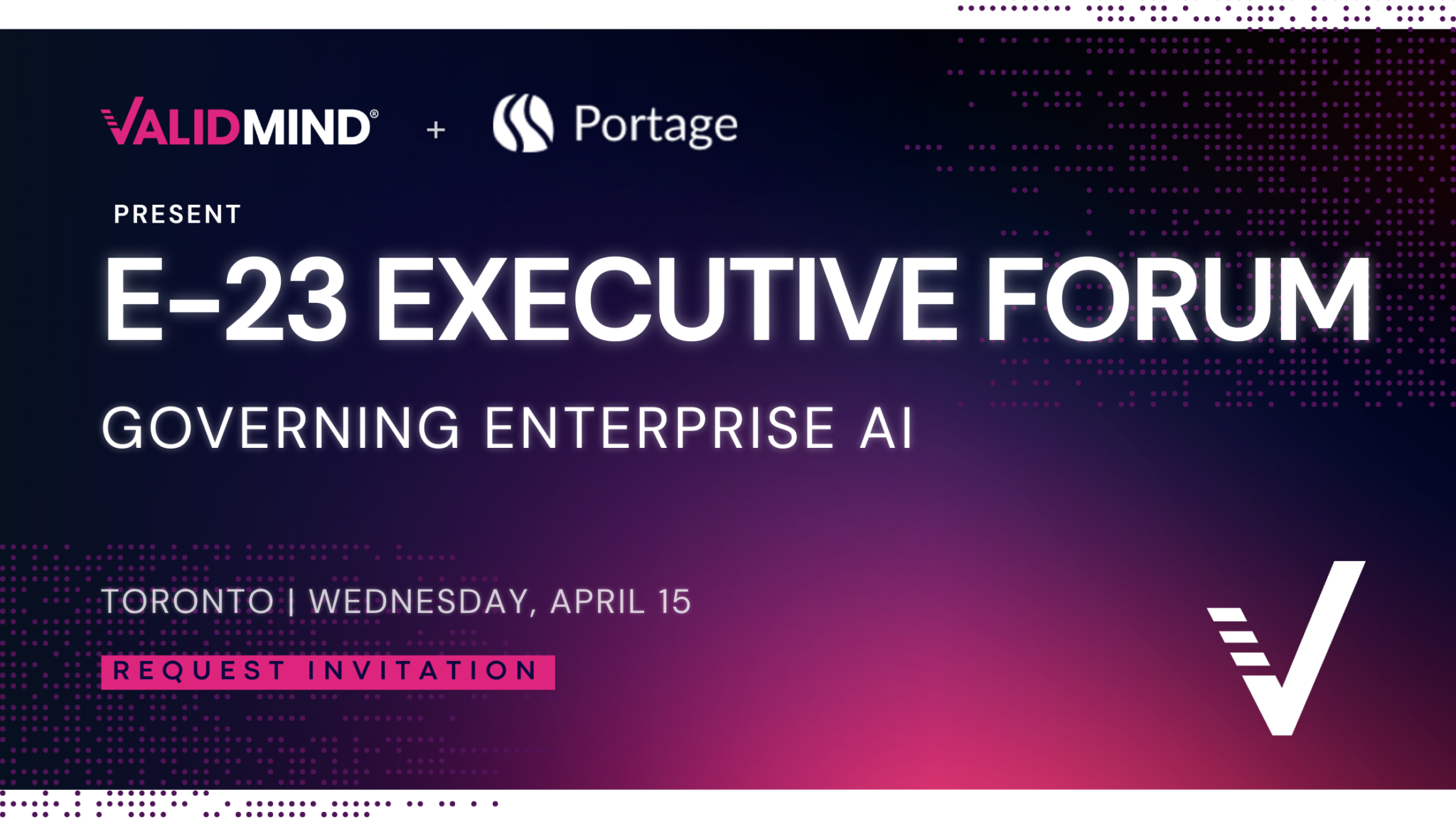 VALIDMIND® + Portage

PRESENT

E-23 EXECUTIVE FORUM

GOVERNING ENTERPRISE AI

TORONTO | WEDNESDAY, APRIL 15

REQUEST INVITATION